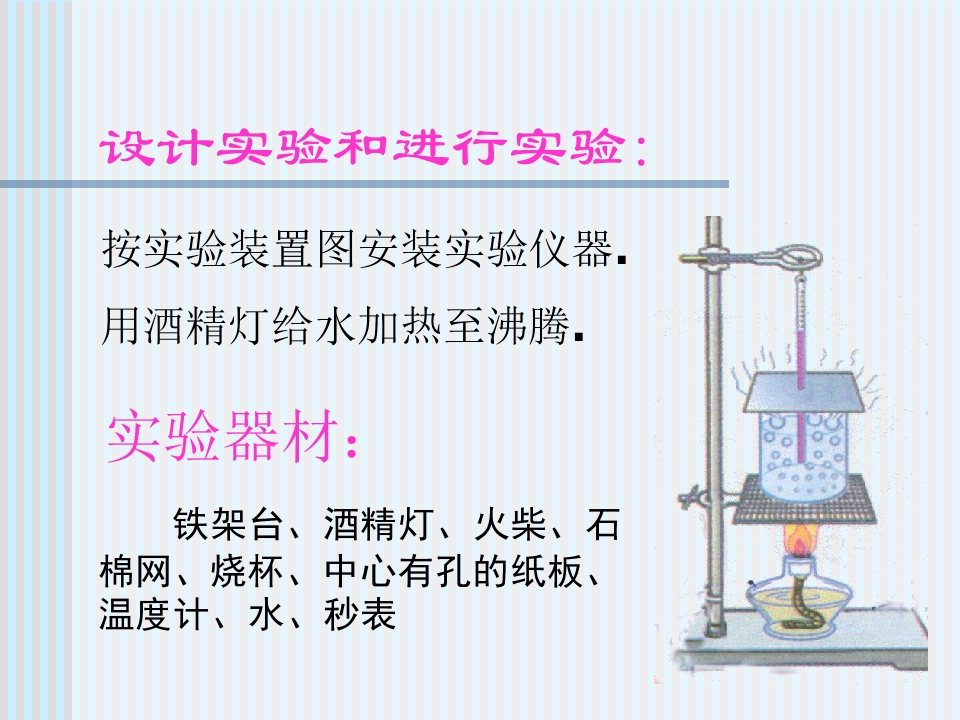 设计实验和进行实验：

按实验装置图安装实验仪器.

用酒精灯给水加热至沸腾.

实验器材：

铁架台、酒精灯、火柴、石棉网、烧杯、中心有孔的纸板、温度计、水、秒表